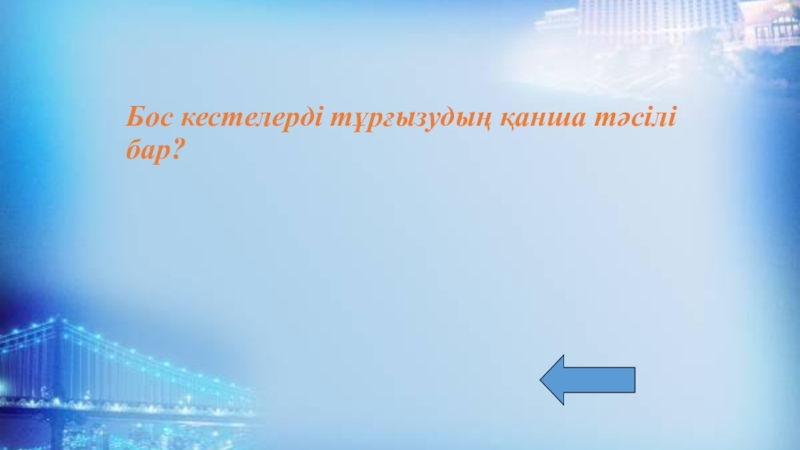 Бос кестелерді тұрғызудың қанша тәсілі бар?